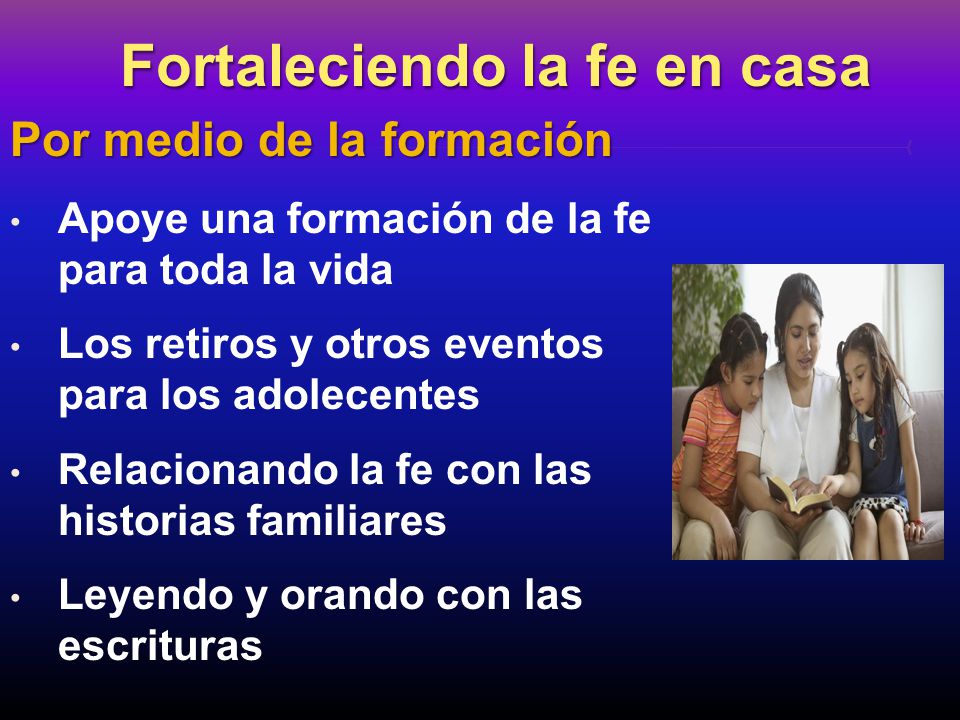 Fortaleciendo la fe en casa

Por medio de la formación

• Apoye una formación de la fe para toda la vida

• Los retiros y otros eventos para los adolecentes

• Relacionando la fe con las historias familiares

• Leyendo y orando con las escrituras